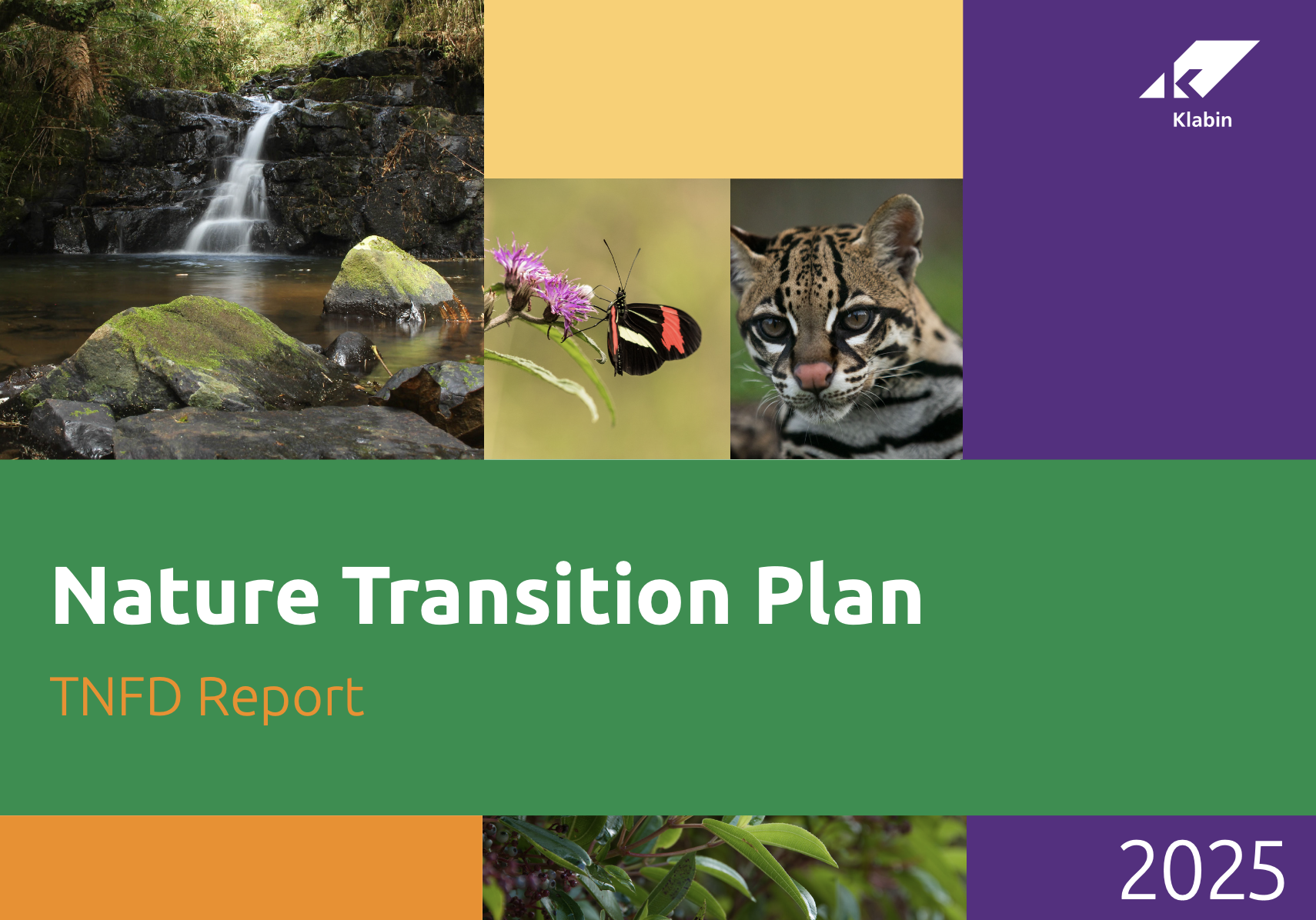 Klabin

Nature Transition Plan

TNFD Report

2025